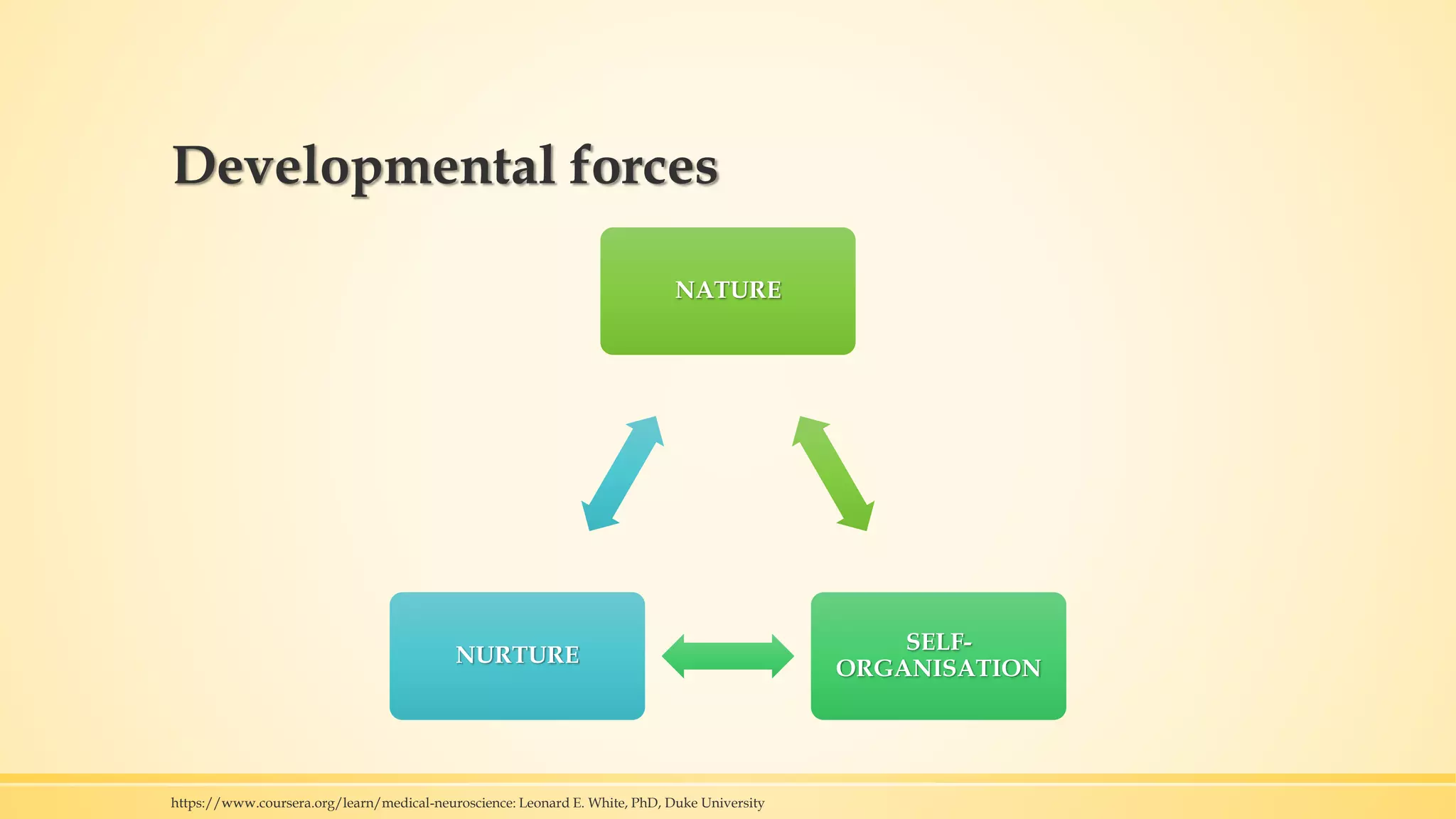 Developmental forces

NATURE

NURTURE

SELF-ORGANISATION

https://www.coursera.org/learn/medical-neuroscience: Leonard E. White, PhD, Duke University